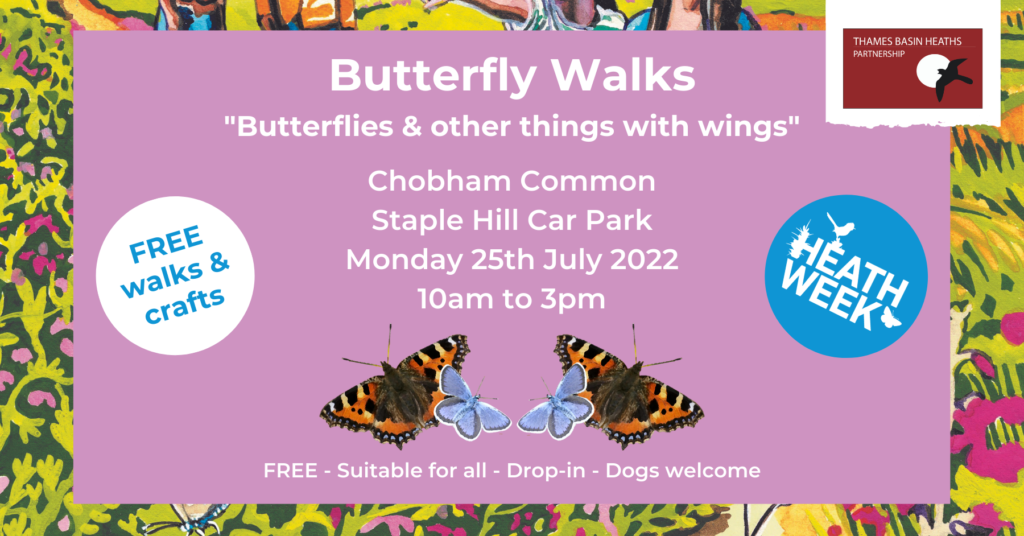 THAMES BASIN HEATHS
PARTNERSHIP

Butterfly Walks
"Butterflies & other things with wings"

Chobham Common
Staple Hill Car Park
Monday 25th July 2022
10am to 3pm

FREE walks & crafts

HEATH WEEK

FREE - Suitable for all - Drop-in - Dogs welcome